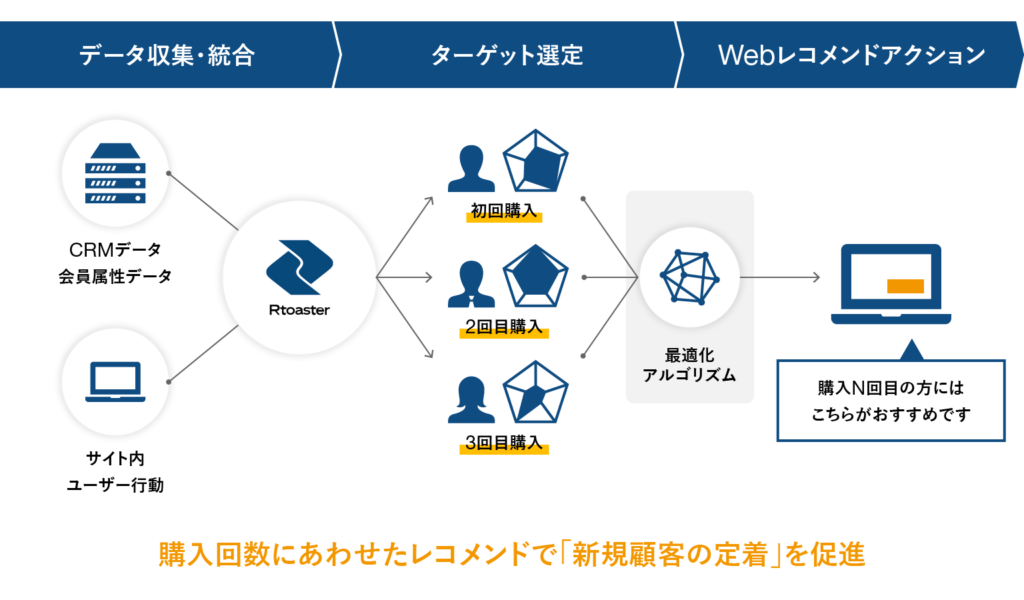 データ収集・統合

ターゲット選定

Webレコメンドアクション

CRMデータ
会員属性データ

サイト内
ユーザー行動

Rtoaster

初回購入

2回目購入

3回目購入

最適化
アルゴリズム

購入N回目の方には
こちらがおすすめです

購入回数にあわせたレコメンドで「新規顧客の定着」を促進